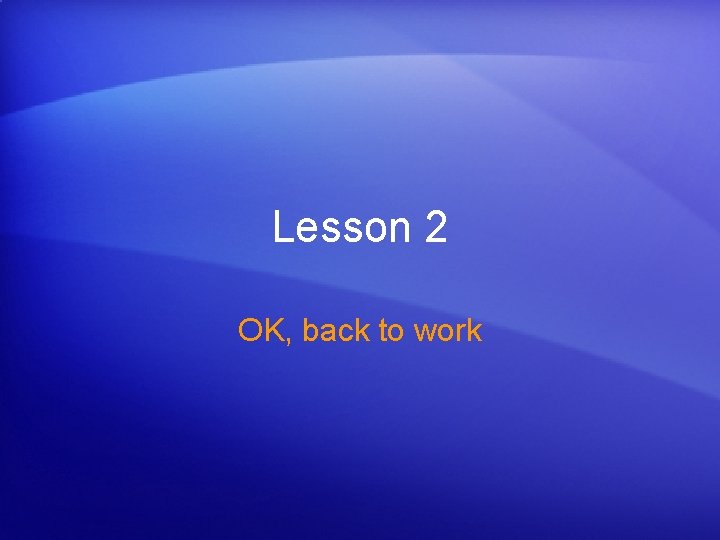 Lesson 2

OK, back to work